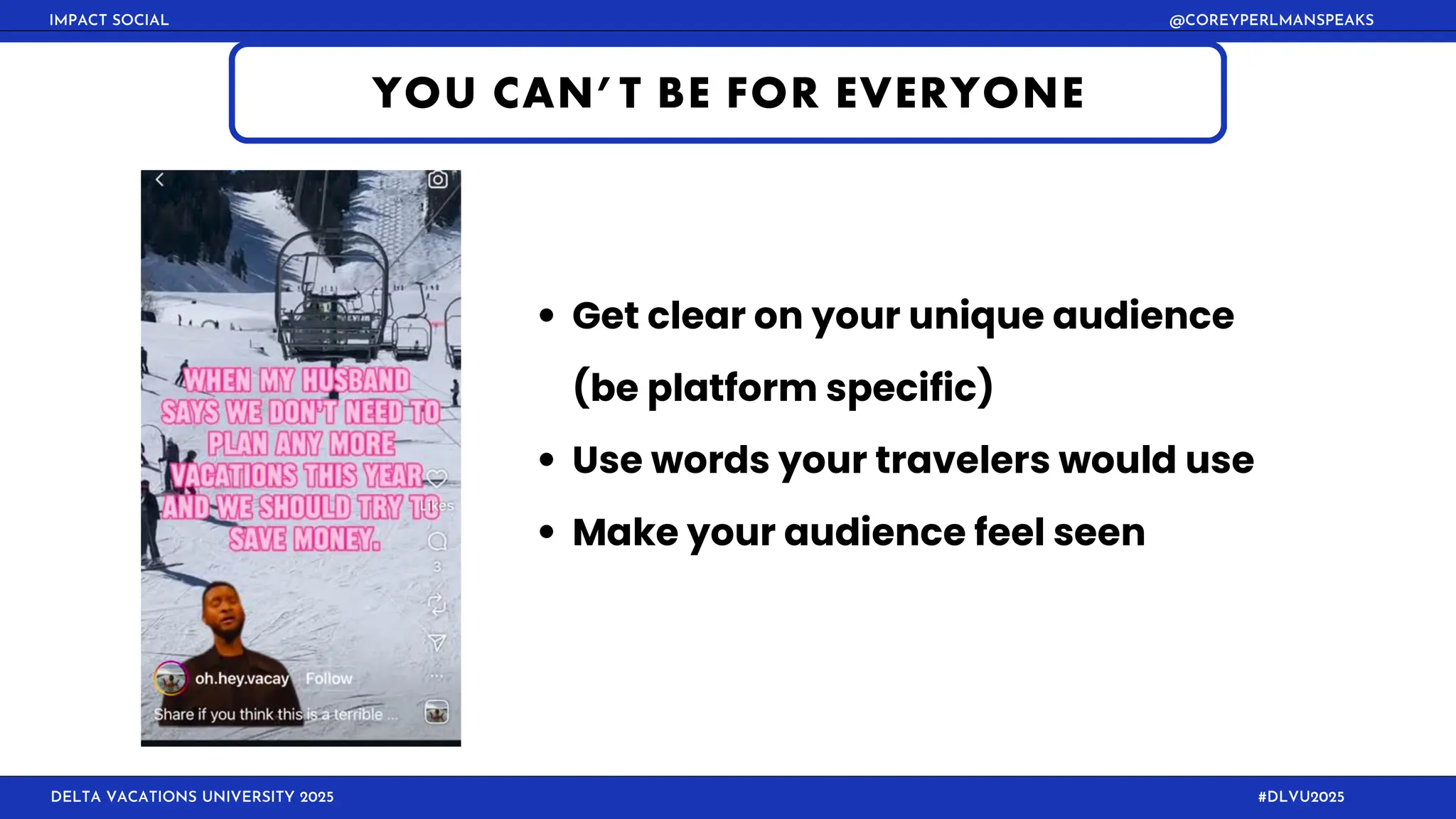 IMPACT SOCIAL

@COREYPERLMANSPEAKS

YOU CAN'T BE FOR EVERYONE

WHEN MY HUSBAND SAYS WE DON'T NEED TO PLAN ANY MORE VACATIONS THIS YEAR AND WE SHOULD TRY TO SAVE MONEY.

Likes

3

oh.hey.vacay Follow

Share if you think this is a terrible ...

• Get clear on your unique audience (be platform specific)

• Use words your travelers would use

• Make your audience feel seen

DELTA VACATIONS UNIVERSITY 2025

#DLVU2025